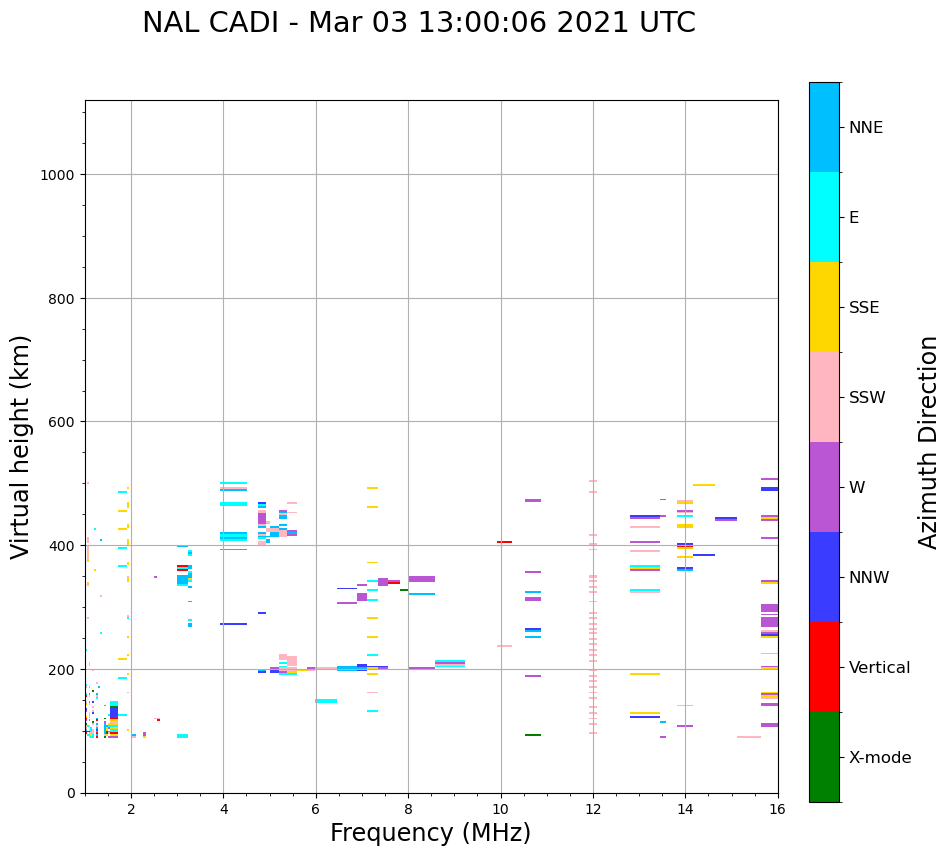 NAL CADI - Mar 03 13:00:06 2021 UTC

Virtual height (km)

1000
800
600
400
200
0

2
4
6
8
10
12
14
16

Frequency (MHz)

NNE
E
SSE
SSW
W
NNW
Vertical
X-mode

Azimuth Direction